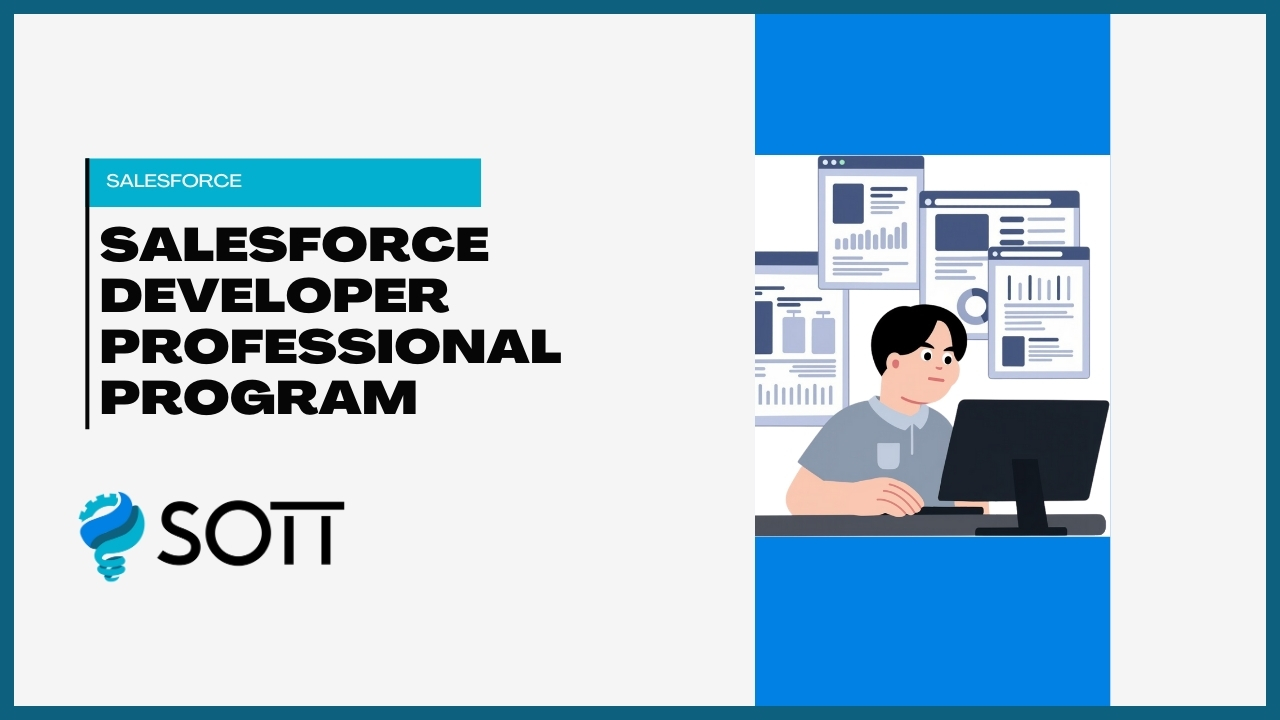 SALESFORCE

SALESFORCE DEVELOPER PROFESSIONAL PROGRAM

SOTT